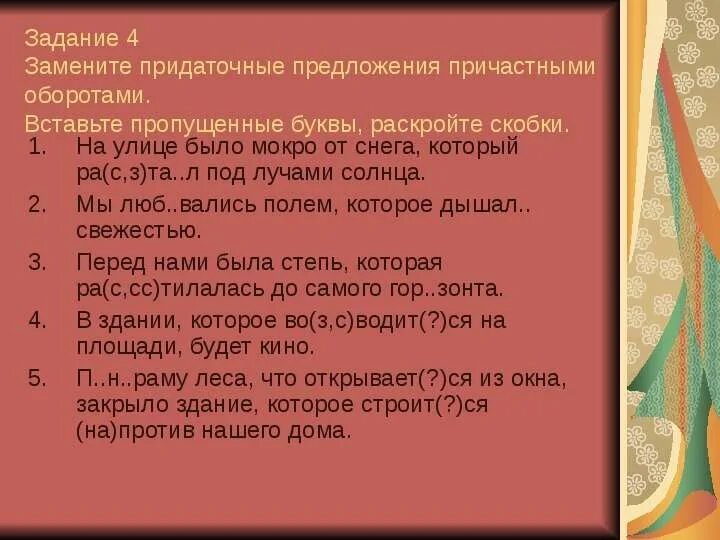 Задание 4
Замените придаточные предложения причастными оборотами.
Вставьте пропущенные буквы, раскройте скобки.

1. На улице было мокро от снега, который ра(с,з)та..л под лучами солнца.
2. Мы люб..вались полем, которое дышал.. свежестью.
3. Перед нами была степь, которая ра(с,сс)тилалась до самого гор..зонта.
4. В здании, которое во(з,с)водит(?)ся на площади, будет кино.
5. П..н..раму леса, что открывает(?)ся из окна, закрыло здание, которое строит(?)ся (на)против нашего дома.